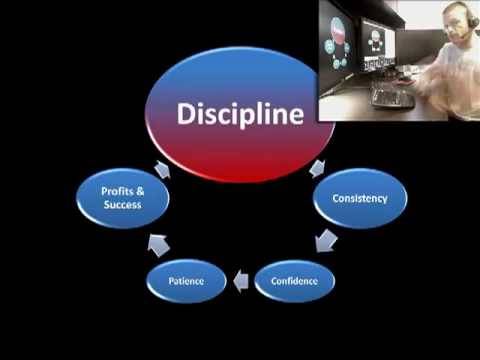 Discipline

Consistency

Confidence

Patience

Profits & Success